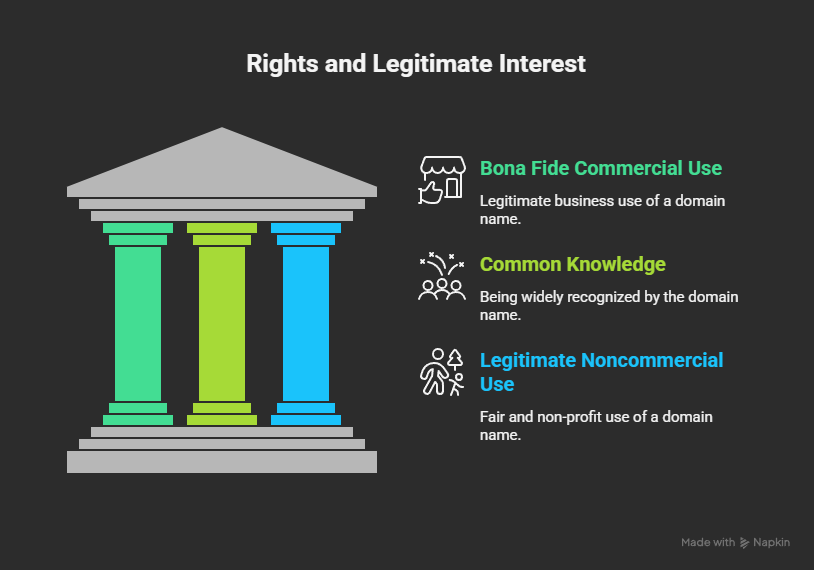 Rights and Legitimate Interest

Bona Fide Commercial Use

Legitimate business use of a domain name.

Common Knowledge

Being widely recognized by the domain name.

Legitimate Noncommercial Use

Fair and non-profit use of a domain name.

Made with Napkin